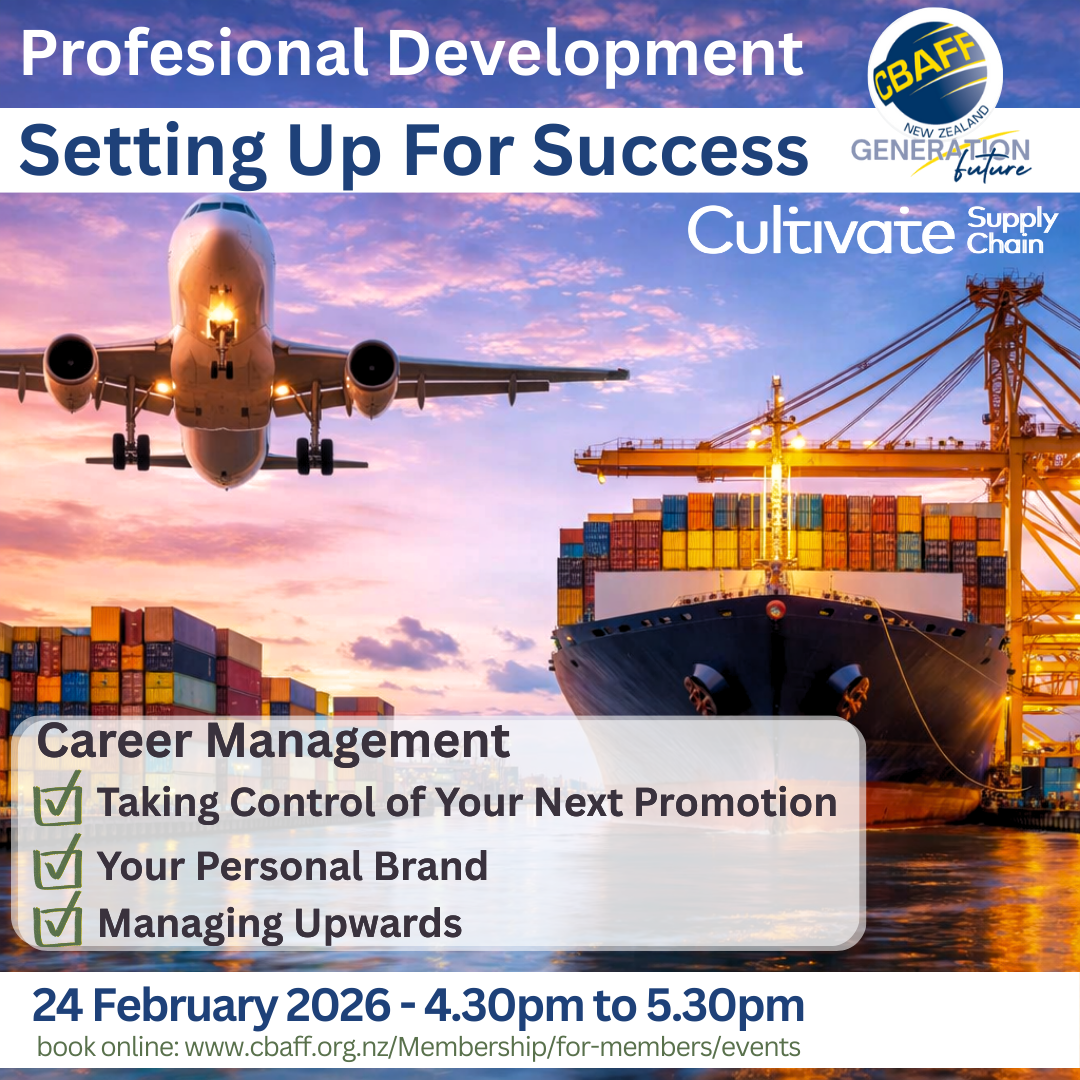 Profesional Development

CBAFF NEW ZEALAND

Setting Up For Success

GENERATION future

Cultivate Supply Chain

Career Management

Taking Control of Your Next Promotion

Your Personal Brand

Managing Upwards

24 February 2026 - 4.30pm to 5.30pm

book online: www.cbaff.org.nz/Membership/for-members/events